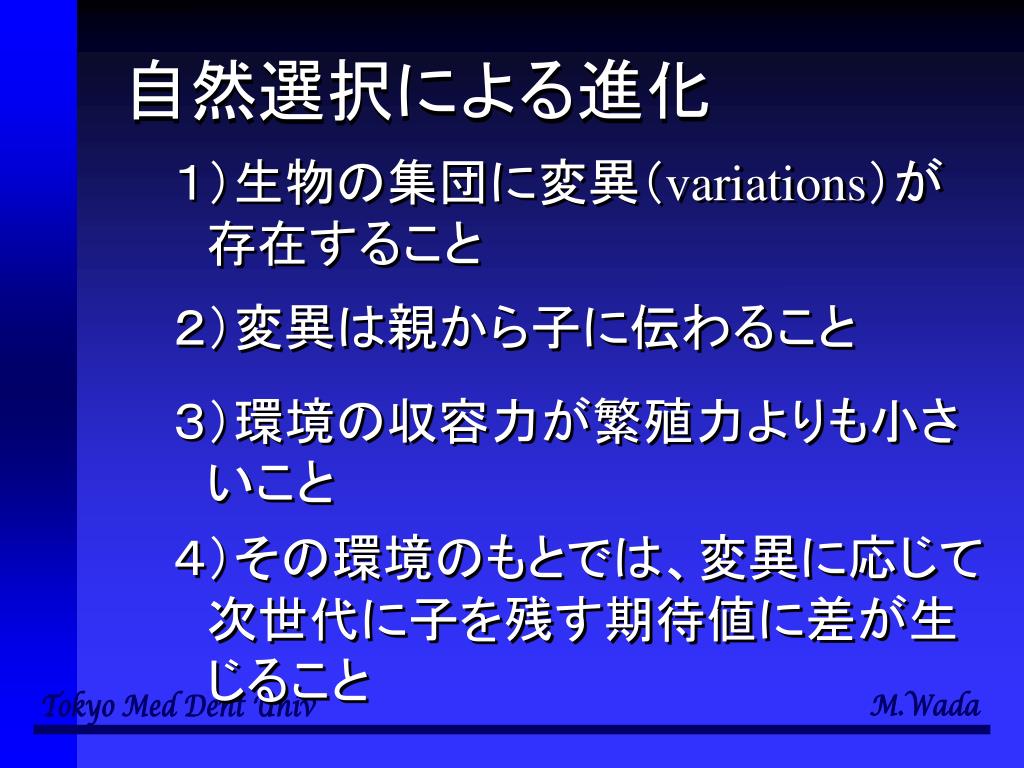 自然選択による進化

１）生物の集団に変異（variations）が存在すること

２）変異は親から子に伝わること

３）環境の収容力が繁殖力よりも小さいこと

４）その環境のもとでは、変異に応じて次世代に子を残す期待値に差が生じること

Tokyo Med Dent Univ

M.Wada